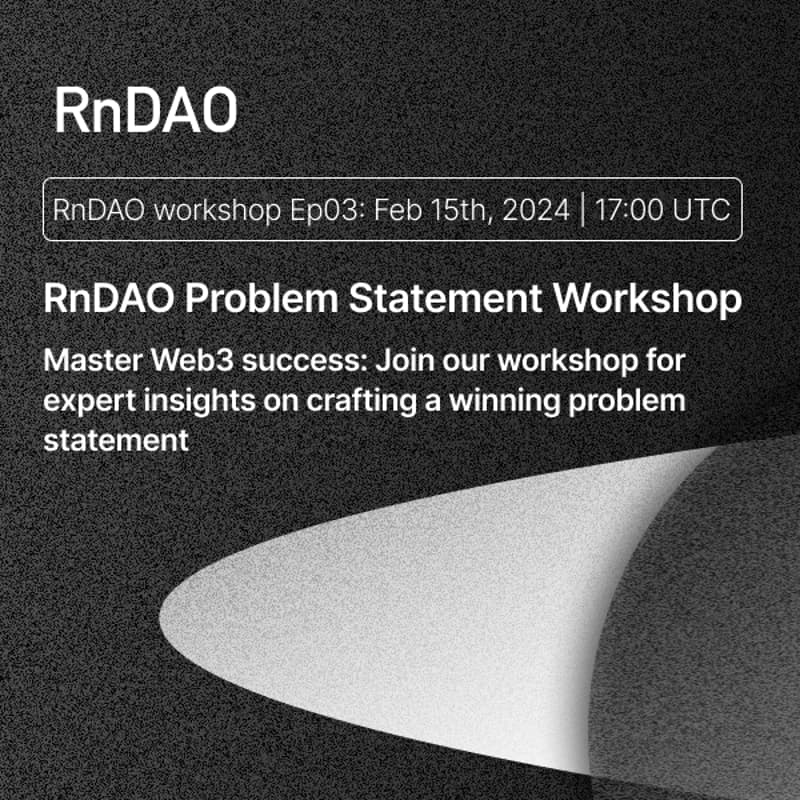 RnDAO

RnDAO workshop Ep03: Feb 15th, 2024 | 17:00 UTC

RnDAO Problem Statement Workshop

Master Web3 success: Join our workshop for expert insights on crafting a winning problem statement